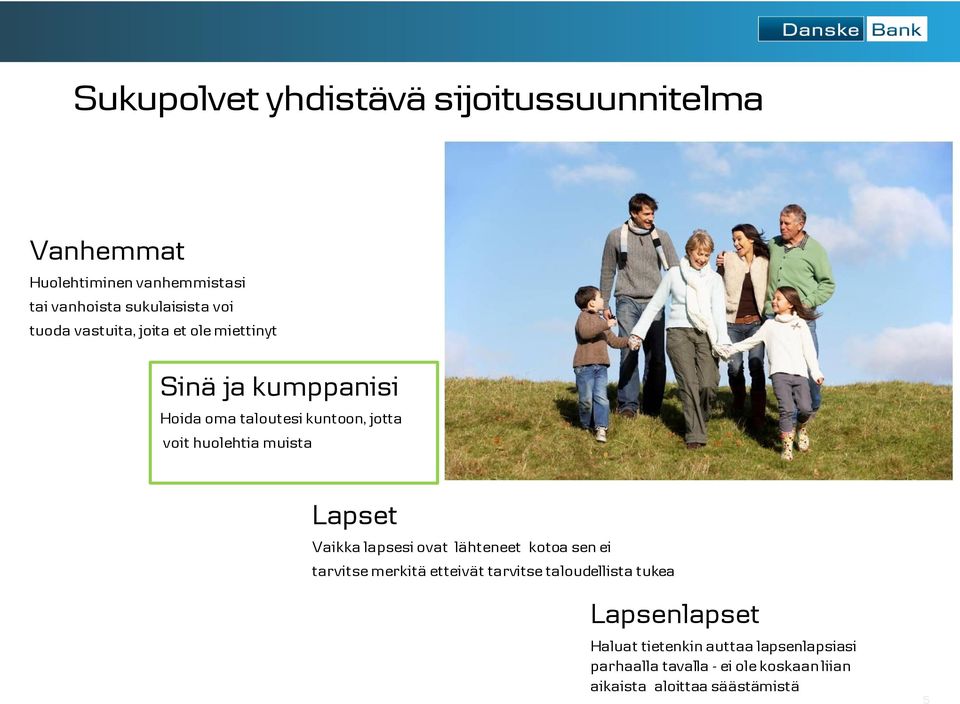 Danske Bank

Sukupolvet yhdistävä sijoitussuunnitelma

Vanhemmat
Huolehtiminen vanhemmistasi tai vanhoista sukulaisista voi tuoda vastuita, joita et ole miettinyt

Sinä ja kumppanisi
Hoida oma taloutesi kuntoon, jotta voit huolehtia muista

Lapset
Vaikka lapsesi ovat lähteneet kotoa sen ei tarvitse merkitä etteivät tarvitse taloudellista tukea

Lapsenlapset
Haluat tietenkin auttaa lapsenlapsiasi parhaalla tavalla - ei ole koskaan liian aikaista aloittaa säästämistä

5